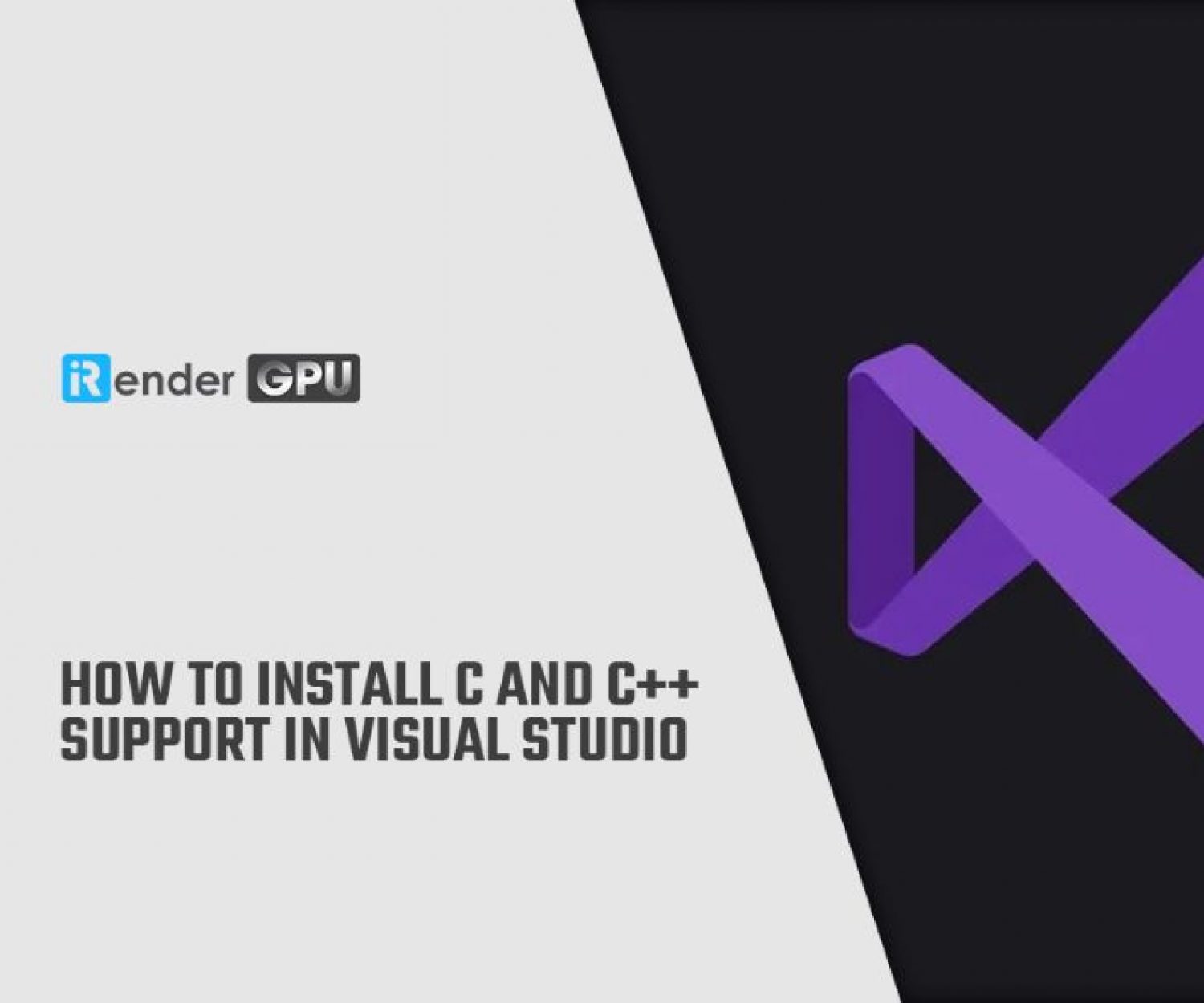 iRender GPU

HOW TO INSTALL C AND C++ SUPPORT IN VISUAL STUDIO